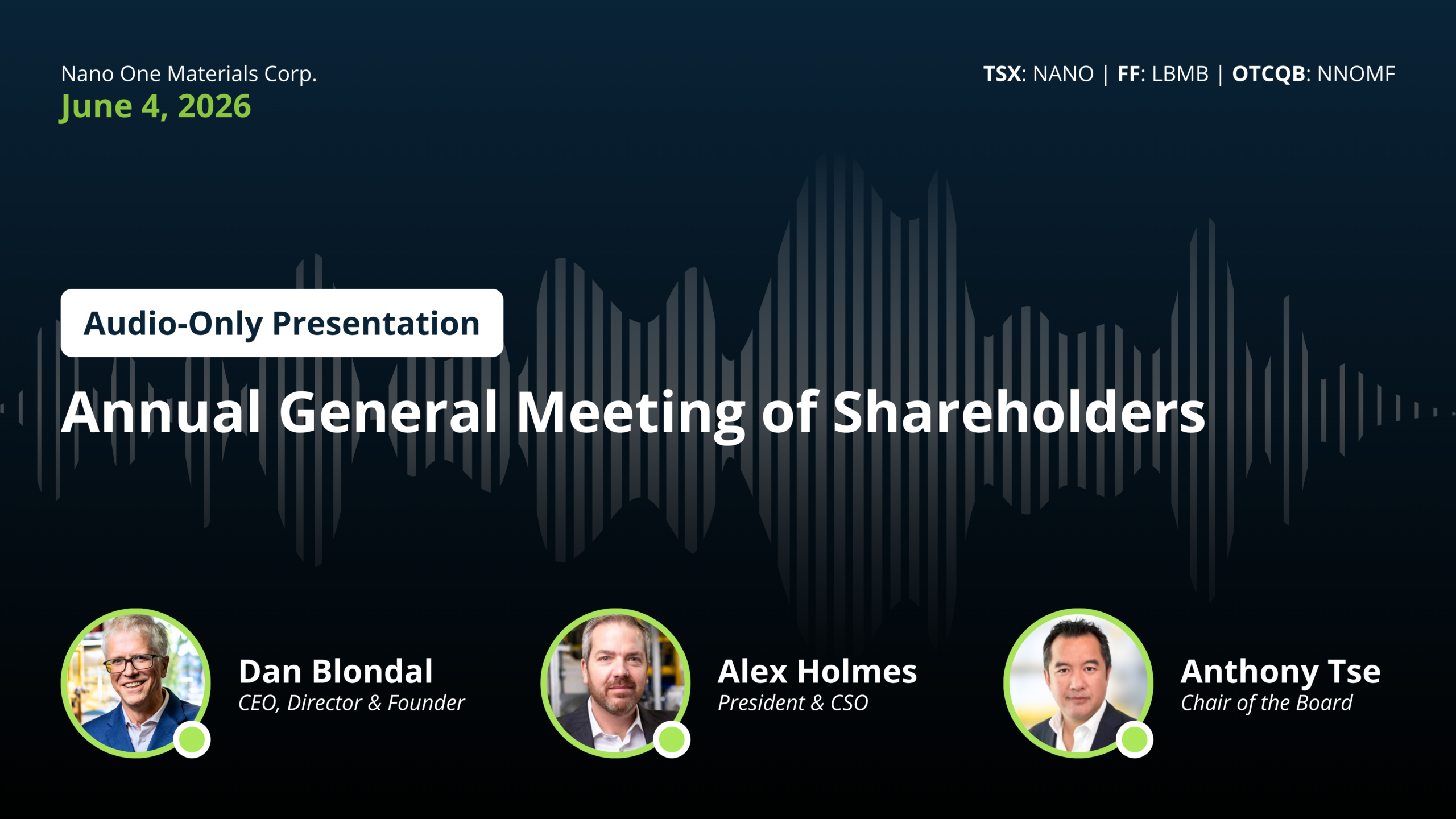 Nano One Materials Corp.
June 4, 2026

TSX: NANO | FF: LBMB | OTCQB: NNOMF

Audio-Only Presentation

Annual General Meeting of Shareholders

Dan Blondal
CEO, Director & Founder

Alex Holmes
President & CSO

Anthony Tse
Chair of the Board